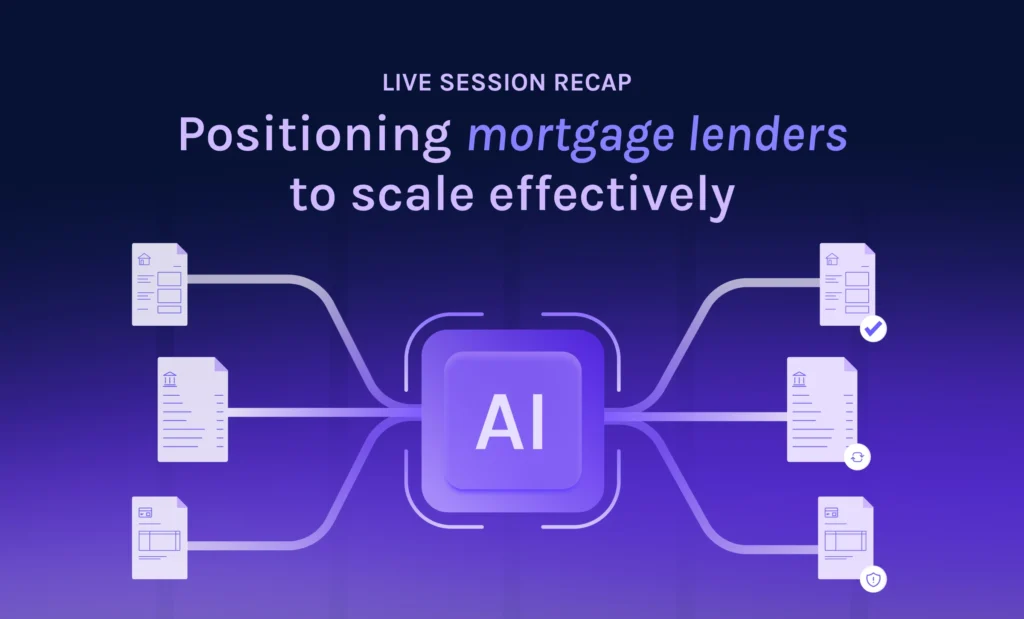 LIVE SESSION RECAP

Positioning mortgage lenders to scale effectively

AI